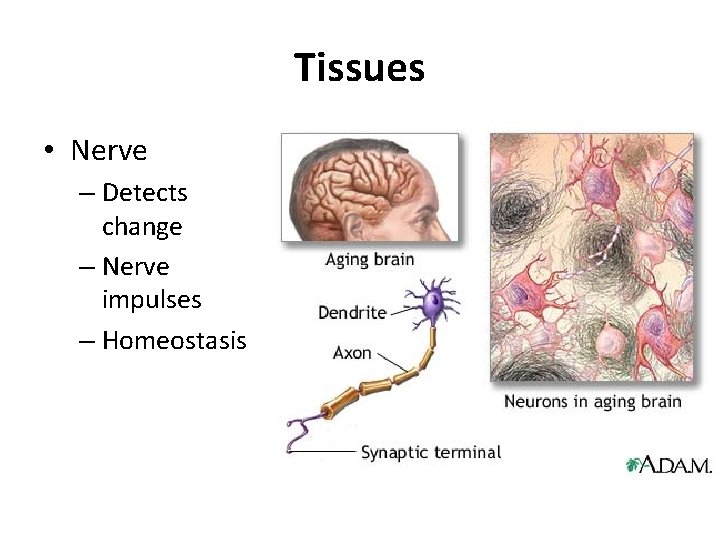 Tissues

• Nerve
  – Detects change
  – Nerve impulses
  – Homeostasis

Aging brain

Dendrite

Axon

Synaptic terminal

Neurons in aging brain

A.D.A.M.